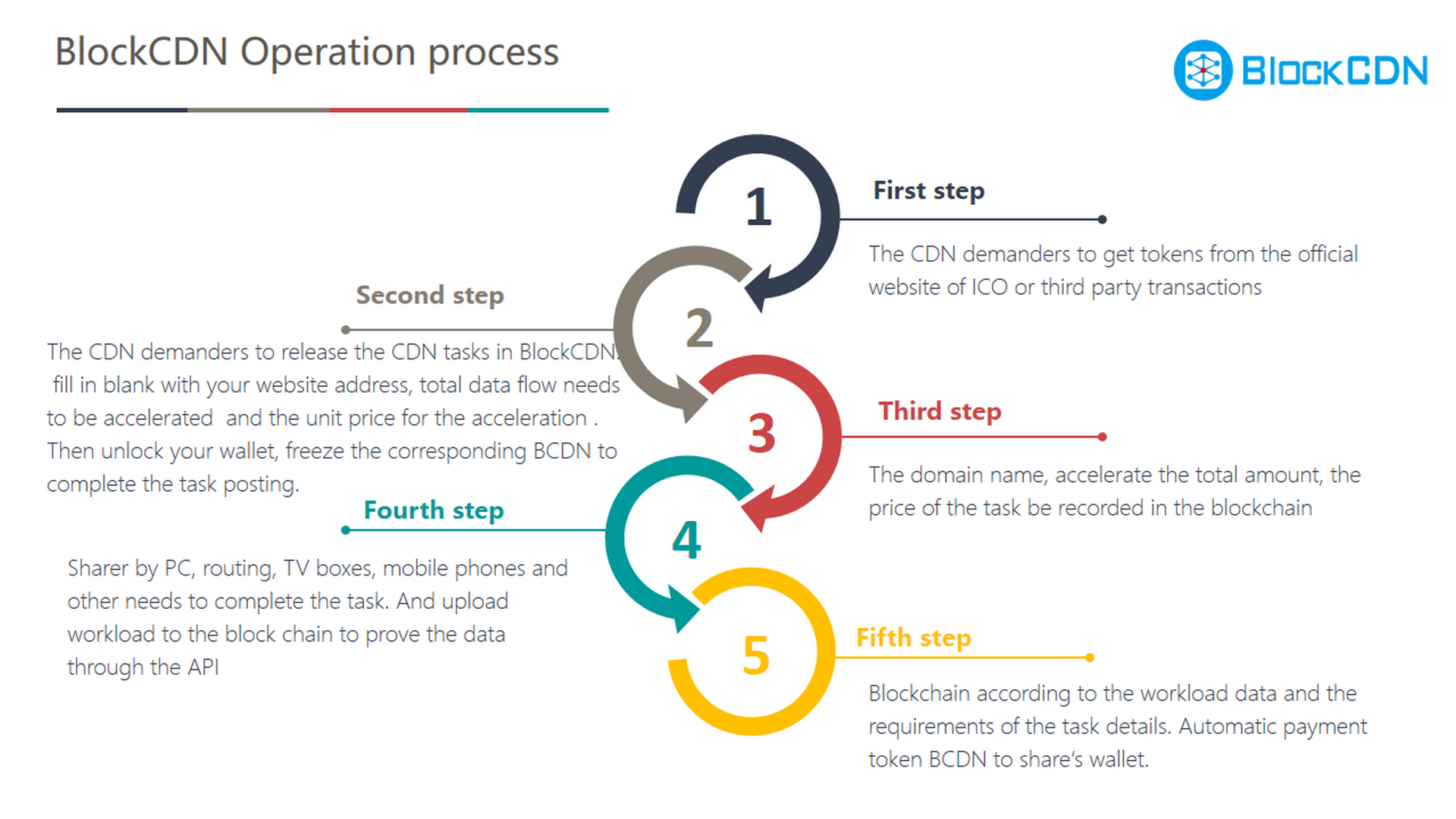 BlockCDN Operation process

BlockCDN

1

First step

The CDN demanders to get tokens from the official website of ICO or third party transactions

2

Second step

The CDN demanders to release the CDN tasks in BlockCDN, fill in blank with your website address, total data flow needs to be accelerated and the unit price for the acceleration . Then unlock your wallet, freeze the corresponding BCDN to complete the task posting.

3

Third step

The domain name, accelerate the total amount, the price of the task be recorded in the blockchain

4

Fourth step

Sharer by PC, routing, TV boxes, mobile phones and other needs to complete the task. And upload workload to the block chain to prove the data through the API

5

Fifth step

Blockchain according to the workload data and the requirements of the task details. Automatic payment token BCDN to share's wallet.